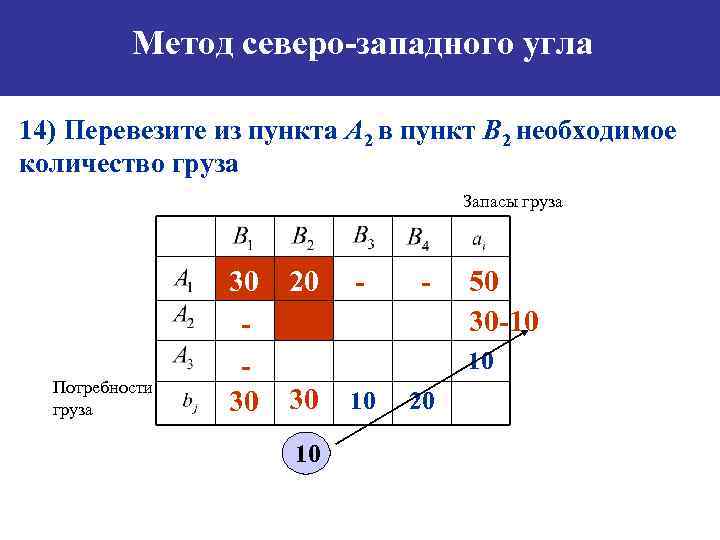 Метод северо-западного угла

14) Перевезите из пункта $A_2$ в пункт $B_2$ необходимое количество груза

Запасы груза

| | $B_1$ | $B_2$ | $B_3$ | $B_4$ | $a_i$ |
|---|---|---|---|---|---|
| $A_1$ | 30 | 20 | - | - | 50 |
| $A_2$ | - | | | | 30-10 |
| $A_3$ | - | | | | 10 |
| $b_j$ | 30 | 30 | 10 | 20 | |

Потребности груза

10